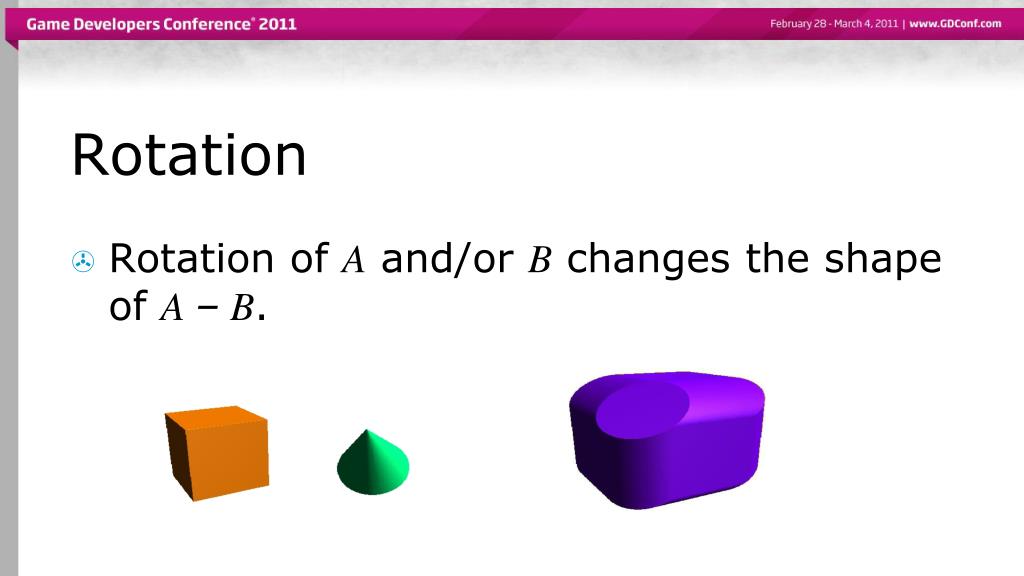 Game Developers Conference® 2011

February 28 - March 4, 2011 | www.GDConf.com

Rotation

Rotation of $A$ and/or $B$ changes the shape of $A - B$.